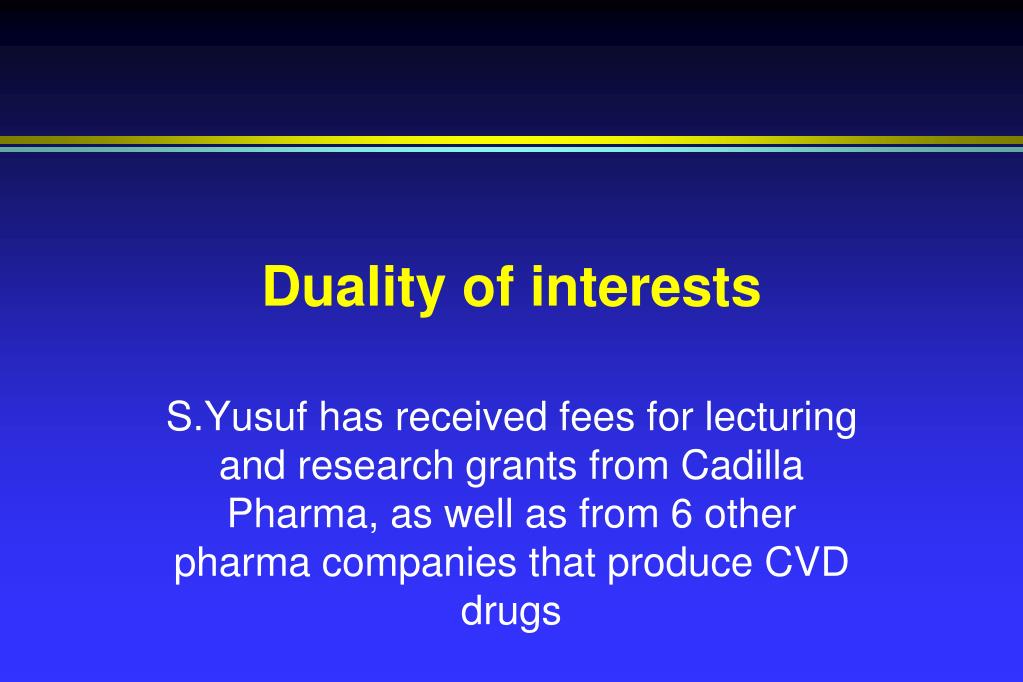 Duality of interests

S.Yusuf has received fees for lecturing and research grants from Cadilla Pharma, as well as from 6 other pharma companies that produce CVD drugs